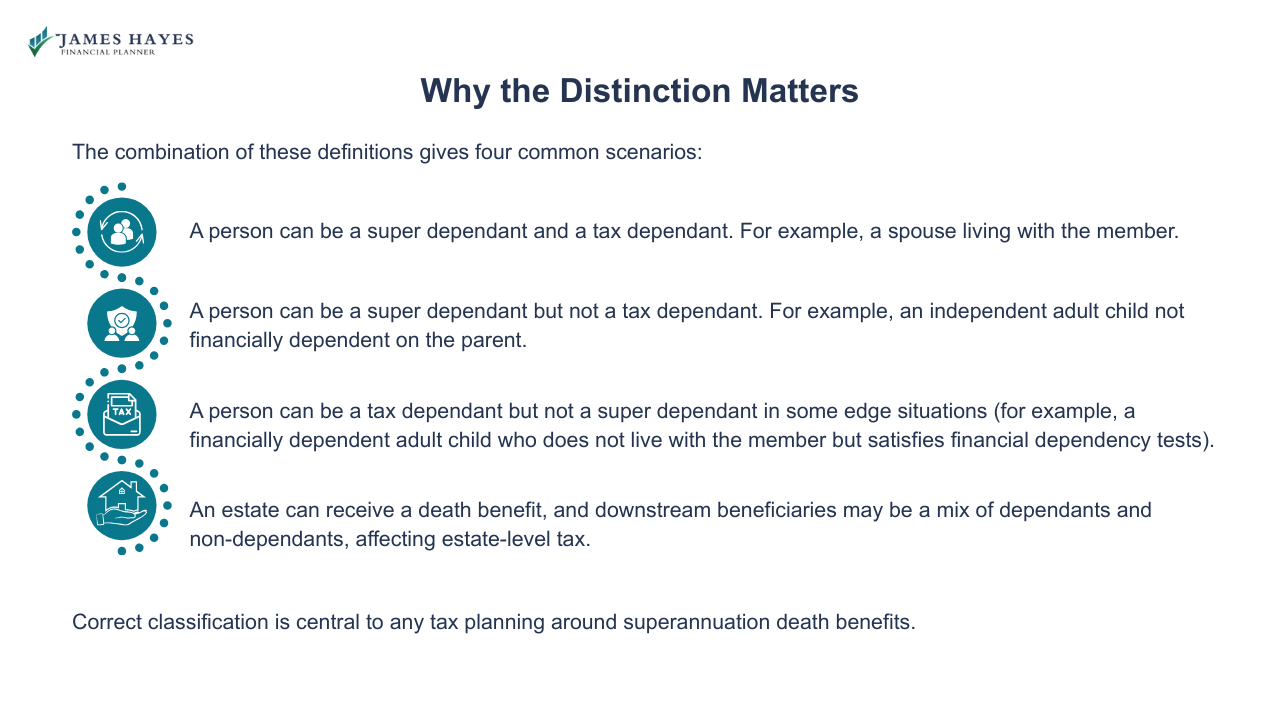 JAMES HAYES
FINANCIAL PLANNER

Why the Distinction Matters

The combination of these definitions gives four common scenarios:

A person can be a super dependant and a tax dependant. For example, a spouse living with the member.

A person can be a super dependant but not a tax dependant. For example, an independent adult child not financially dependent on the parent.

TAX

A person can be a tax dependant but not a super dependant in some edge situations (for example, a financially dependent adult child who does not live with the member but satisfies financial dependency tests).

An estate can receive a death benefit, and downstream beneficiaries may be a mix of dependants and non-dependants, affecting estate-level tax.

Correct classification is central to any tax planning around superannuation death benefits.